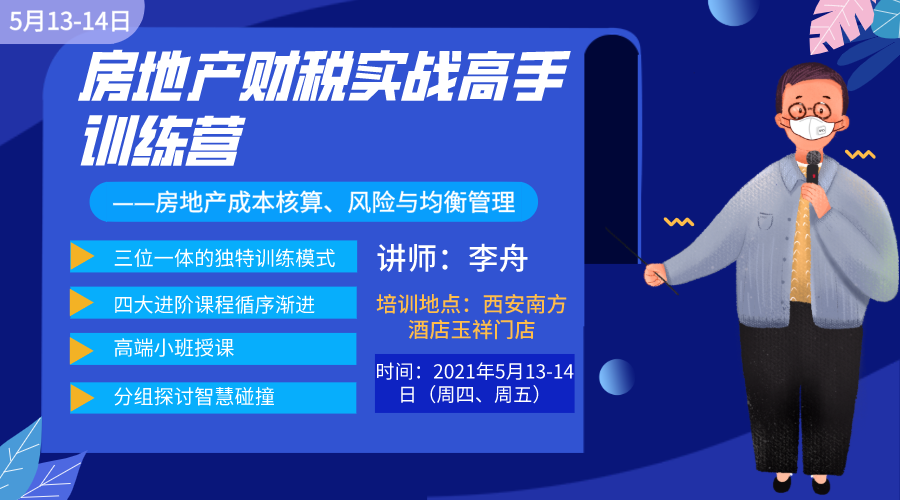 5月13-14日

房地产财税实战高手训练营

——房地产成本核算、风险与均衡管理

三位一体的独特训练模式

四大进阶课程循序渐进

高端小班授课

分组探讨智慧碰撞

讲师：李舟

培训地点：西安南方酒店玉祥门店

时间：2021年5月13-14日（周四、周五）